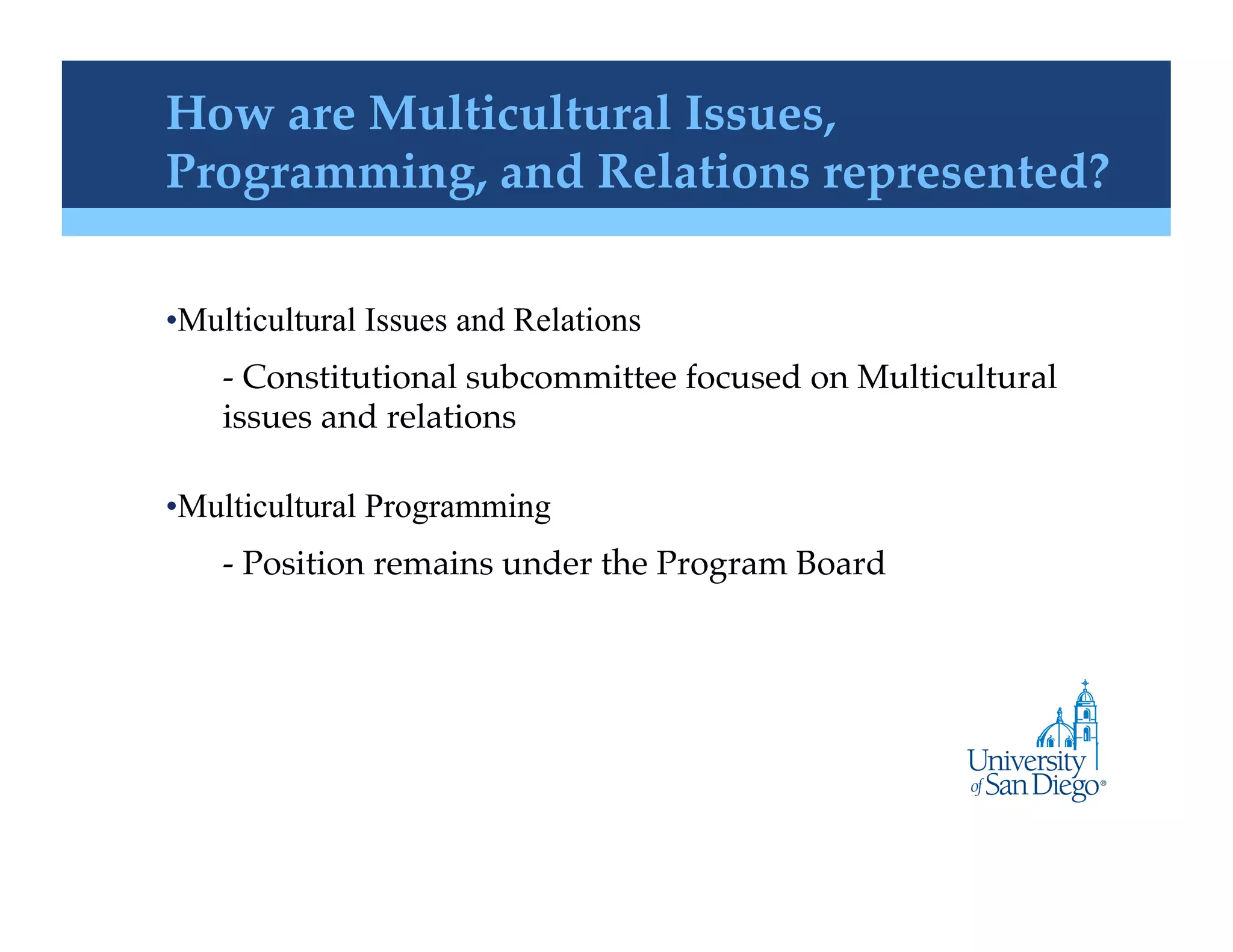 How are Multicultural Issues, Programming, and Relations represented?

•Multicultural Issues and Relations

- Constitutional subcommittee focused on Multicultural issues and relations

•Multicultural Programming

- Position remains under the Program Board

University of San Diego®